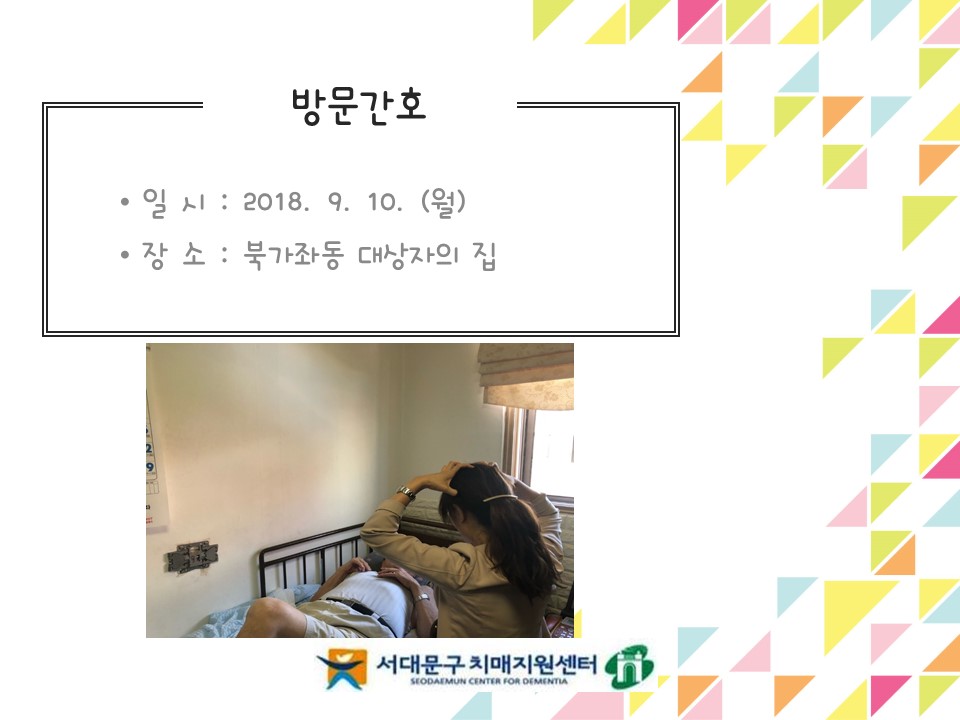 방문간호

• 일 시 : 2018. 9. 10. (월)
• 장 소 : 북가좌동 대상자의 집

서대문구 치매지원센터
SEODAEMUN CENTER FOR DEMENTIA